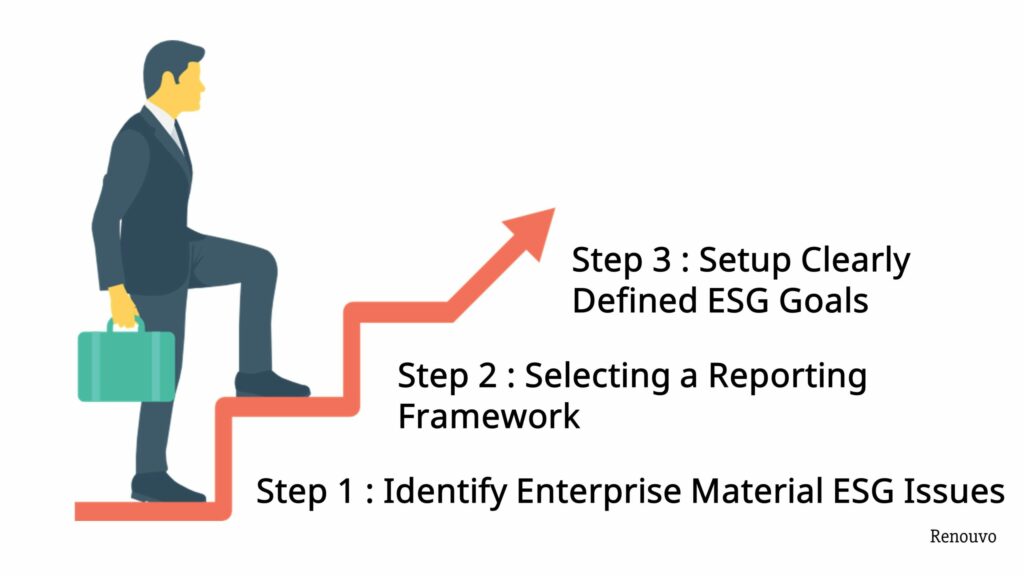 Step 3 : Setup Clearly Defined ESG Goals

Step 2 : Selecting a Reporting Framework

Step 1 : Identify Enterprise Material ESG Issues

Renouvo